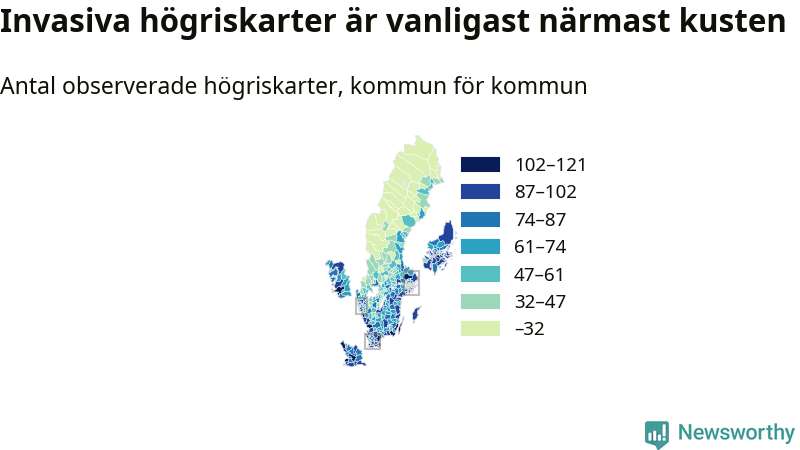 Invasiva högriskarter är vanligast närmast kusten

Antal observerade högriskarter, kommun för kommun

102–121
87–102
74–87
61–74
47–61
32–47
–32

Newsworthy